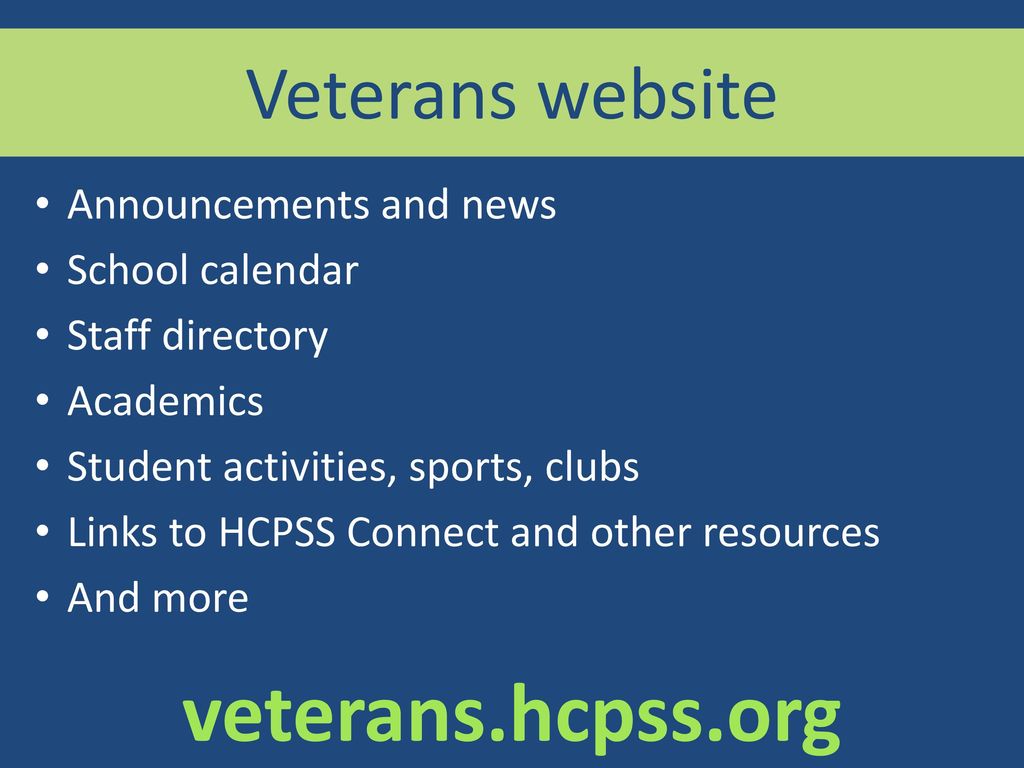 Veterans website

• Announcements and news
• School calendar
• Staff directory
• Academics
• Student activities, sports, clubs
• Links to HCPSS Connect and other resources
• And more

veterans.hcpss.org